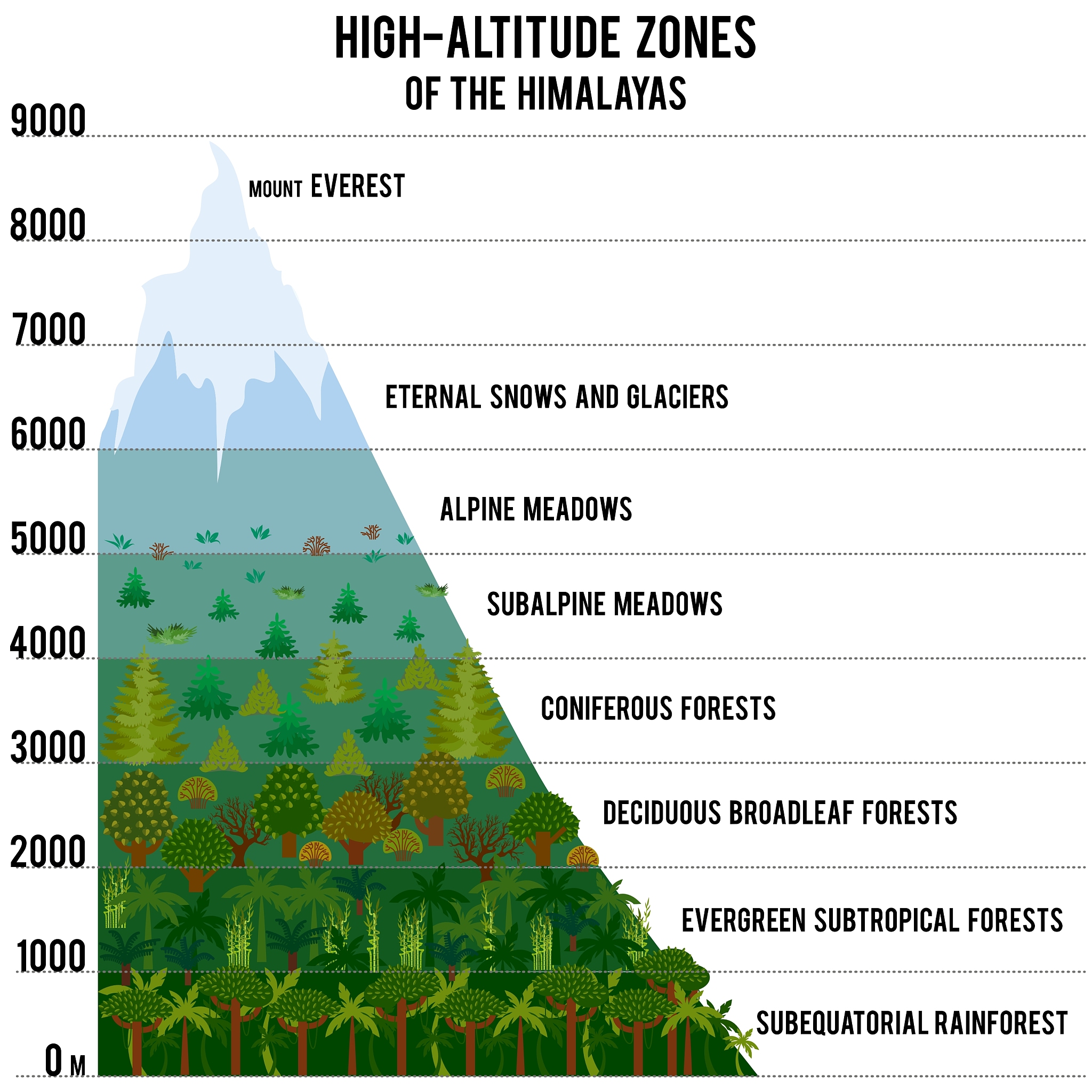 HIGH-ALTITUDE ZONES
OF THE HIMALAYAS

9000

MOUNT EVEREST

8000

7000

ETERNAL SNOWS AND GLACIERS

6000

ALPINE MEADOWS

5000

SUBALPINE MEADOWS

4000

CONIFEROUS FORESTS

3000

DECIDUOUS BROADLEAF FORESTS

2000

EVERGREEN SUBTROPICAL FORESTS

1000

SUBEQUATORIAL RAINFOREST

0 M